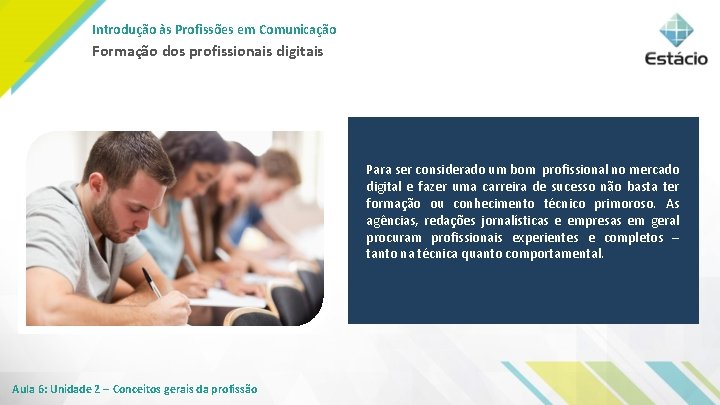 Introdução às Profissões em Comunicação

Formação dos profissionais digitais

Estácio

Para ser considerado um bom profissional no mercado digital e fazer uma carreira de sucesso não basta ter formação ou conhecimento técnico primoroso. As agências, redações jornalísticas e empresas em geral procuram profissionais experientes e completos – tanto na técnica quanto comportamental.

Aula 6: Unidade 2 – Conceitos gerais da profissão